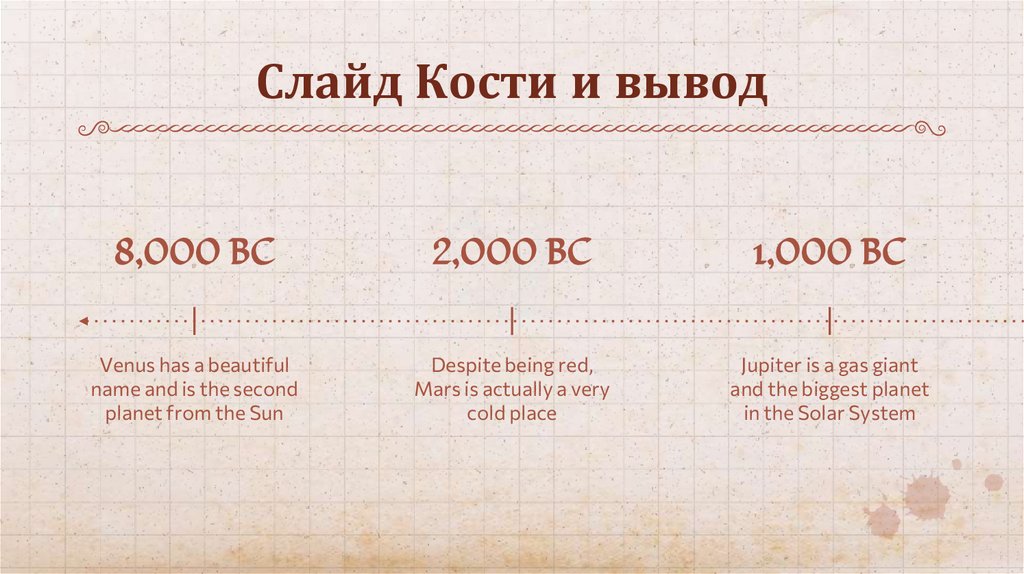 Слайд Кости и вывод

8,000 BC

Venus has a beautiful name and is the second planet from the Sun

2,000 BC

Despite being red, Mars is actually a very cold place

1,000 BC

Jupiter is a gas giant and the biggest planet in the Solar System